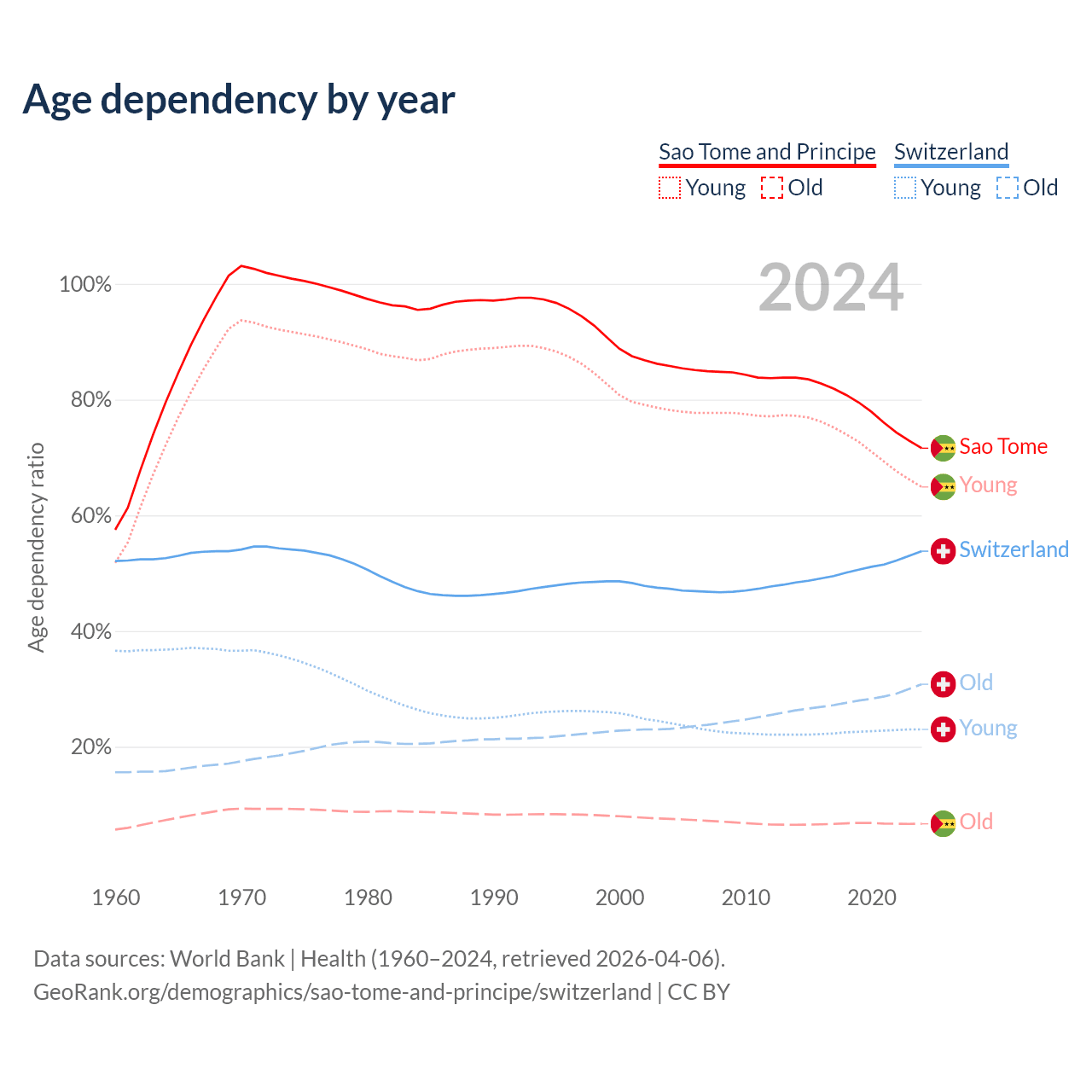 Age dependency by year

Sao Tome and Principe
Young Old
Switzerland
Young Old

2024

Age dependency ratio

100%
80%
60%
40%
20%

Sao Tome
Young
Switzerland
Old
Young
Old

1960 1970 1980 1990 2000 2010 2020

Data sources: World Bank | Health (1960–2024, retrieved 2026-04-06).
GeoRank.org/demographics/sao-tome-and-principe/switzerland | CC BY